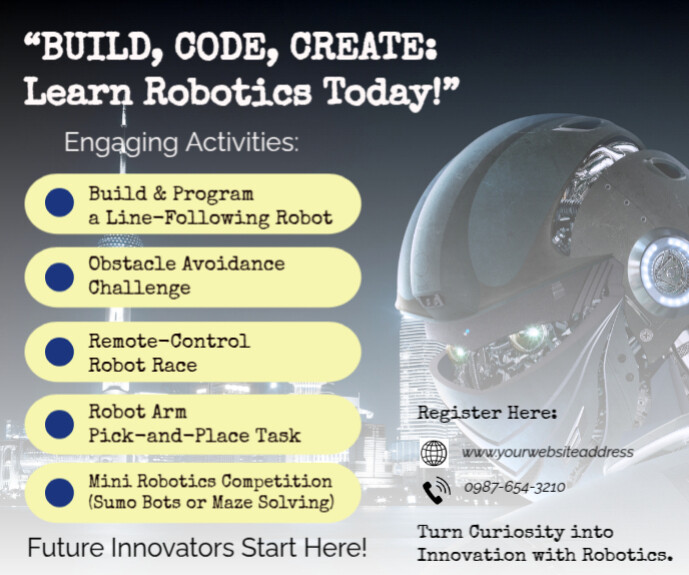 “BUILD, CODE, CREATE: Learn Robotics Today!”

Engaging Activities:

Build & Program a Line-Following Robot

Obstacle Avoidance Challenge

Remote-Control Robot Race

Robot Arm Pick-and-Place Task

Mini Robotics Competition (Sumo Bots or Maze Solving)

Future Innovators Start Here!

Register Here:

www.yourwebsiteaddress

0987-654-3210

Turn Curiosity into Innovation with Robotics.